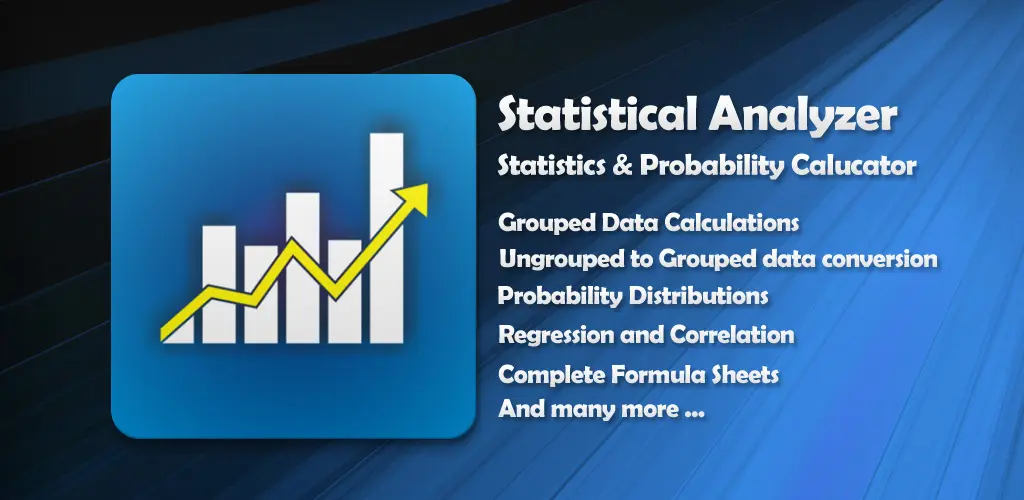 Statistical Analyzer
Statistics & Probability Calucator

Grouped Data Calculations
Ungrouped to Grouped data conversion
Probability Distributions
Regression and Correlation
Complete Formula Sheets
And many more ...